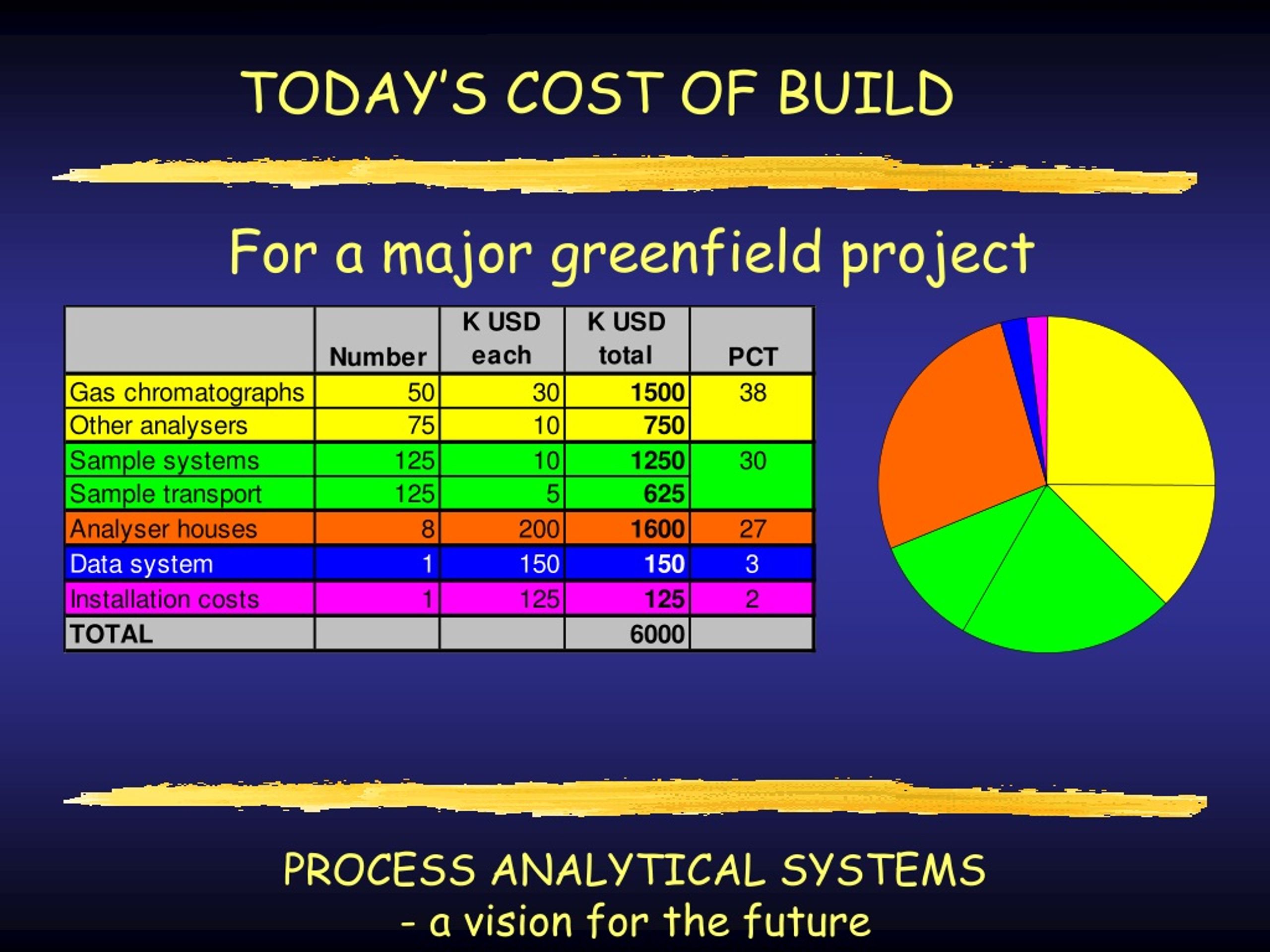 TODAY'S COST OF BUILD

For a major greenfield project

| | Number | K USD each | K USD total | PCT |
|---|---|---|---|---|
| Gas chromatographs | 50 | 30 | 1500 | 38 |
| Other analysers | 75 | 10 | 750 | |
| Sample systems | 125 | 10 | 1250 | 30 |
| Sample transport | 125 | 5 | 625 | |
| Analyser houses | 8 | 200 | 1600 | 27 |
| Data system | 1 | 150 | 150 | 3 |
| Installation costs | 1 | 125 | 125 | 2 |
| TOTAL | | | 6000 | |

PROCESS ANALYTICAL SYSTEMS
- a vision for the future